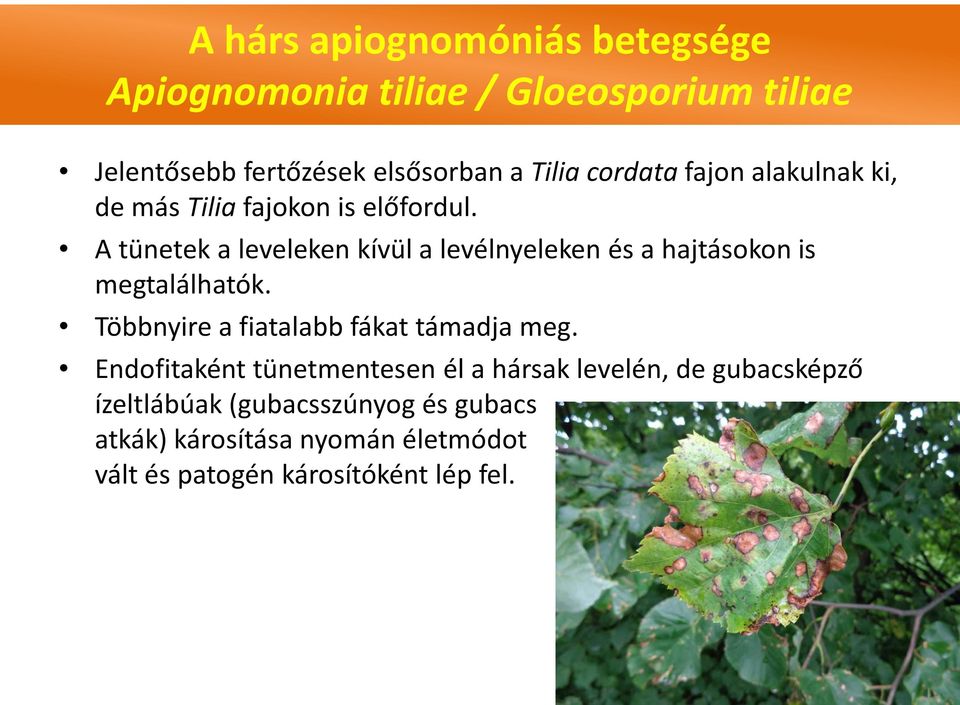 A hárs apiognomóniás betegsége
Apiognomonia tiliae / Gloeosporium tiliae

• Jelentősebb fertőzések elsősorban a Tilia cordata fajon alakulnak ki, de más Tilia fajokon is előfordul.
• A tünetek a leveleken kívül a levélnyeleken és a hajtásokon is megtalálhatók.
• Többnyire a fiatalabb fákat támadja meg.
• Endofitaként tünetmentesen él a hársak levelén, de gubacsképző ízeltlábúak (gubacsszúnyog és gubacs atkák) károsítása nyomán életmódot vált és patogén károsítóként lép fel.